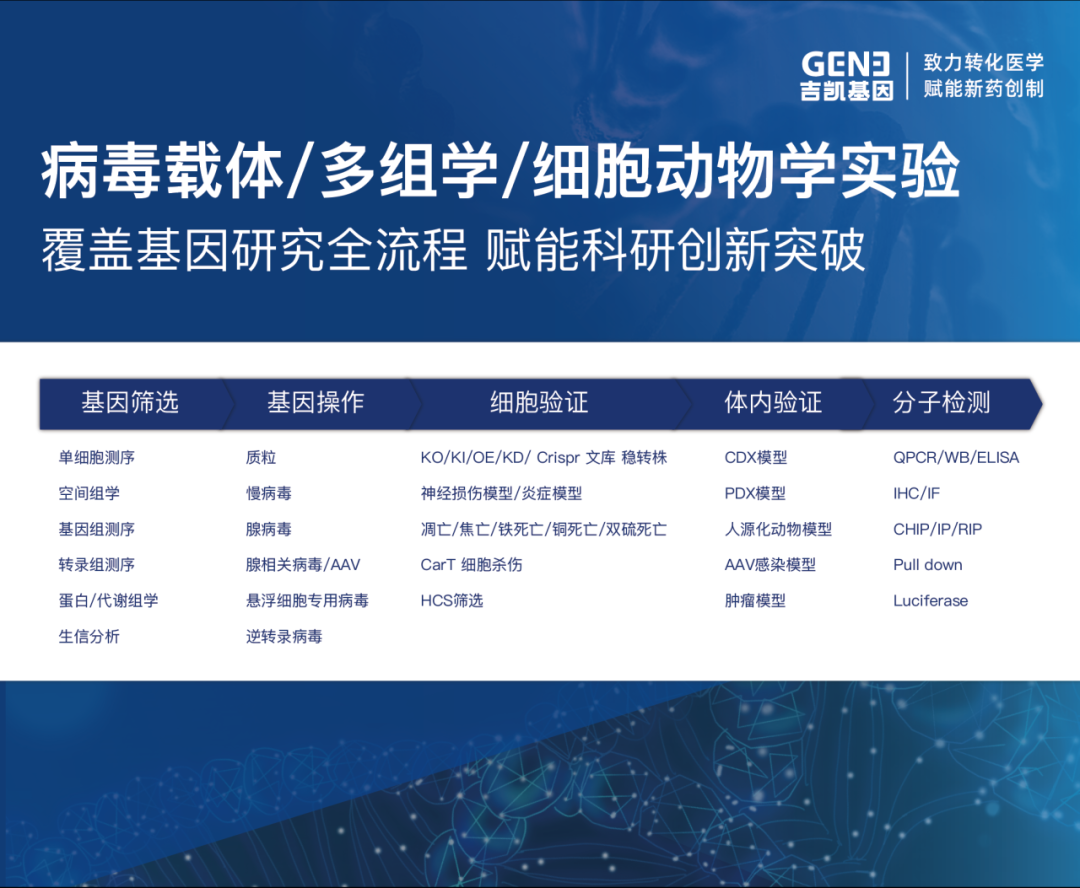 GENE
吉凯基因

致力转化医学
赋能新药创制

病毒载体/多组学/细胞动物学实验
覆盖基因研究全流程 赋能科研创新突破

基因筛选

单细胞测序
空间组学
基因组测序
转录组测序
蛋白/代谢组学
生信分析

基因操作

质粒
慢病毒
腺病毒
腺相关病毒/AAV
悬浮细胞专用病毒
逆转录病毒

细胞验证

KO/KI/OE/KD/ Crispr 文库 稳转株
神经损伤模型/炎症模型
凋亡/焦亡/铁死亡/铜死亡/双硫死亡
CarT 细胞杀伤
HCS筛选

体内验证

CDX模型
PDX模型
人源化动物模型
AAV感染模型
肿瘤模型

分子检测

QPCR/WB/ELISA
IHC/IF
CHIP/IP/RIP
Pull down
Luciferase